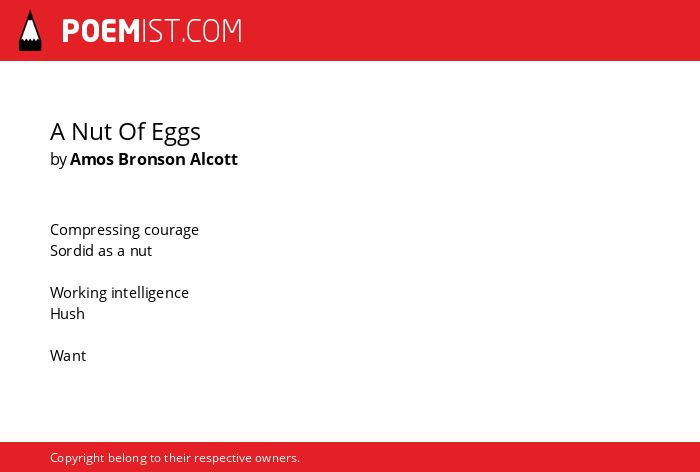 POEMIST.COM

A Nut Of Eggs
by Amos Bronson Alcott

Compressing courage
Sordid as a nut

Working intelligence
Hush

Want

Copyright belong to their respective owners.